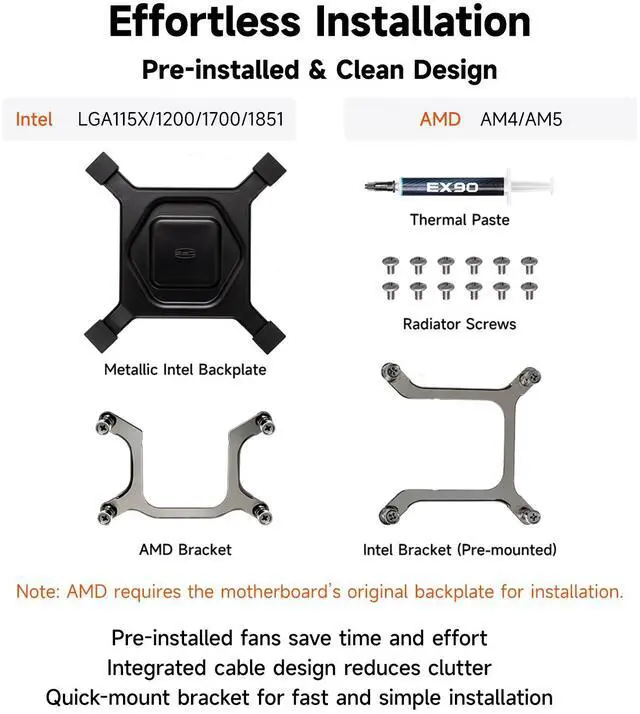 Effortless Installation

Pre-installed & Clean Design

Intel LGA115X/1200/1700/1851

AMD AM4/AM5

EX90

Thermal Paste

Radiator Screws

Metallic Intel Backplate

AMD Bracket

Intel Bracket (Pre-mounted)

Note: AMD requires the motherboard's original backplate for installation.

Pre-installed fans save time and effort
Integrated cable design reduces clutter
Quick-mount bracket for fast and simple installation